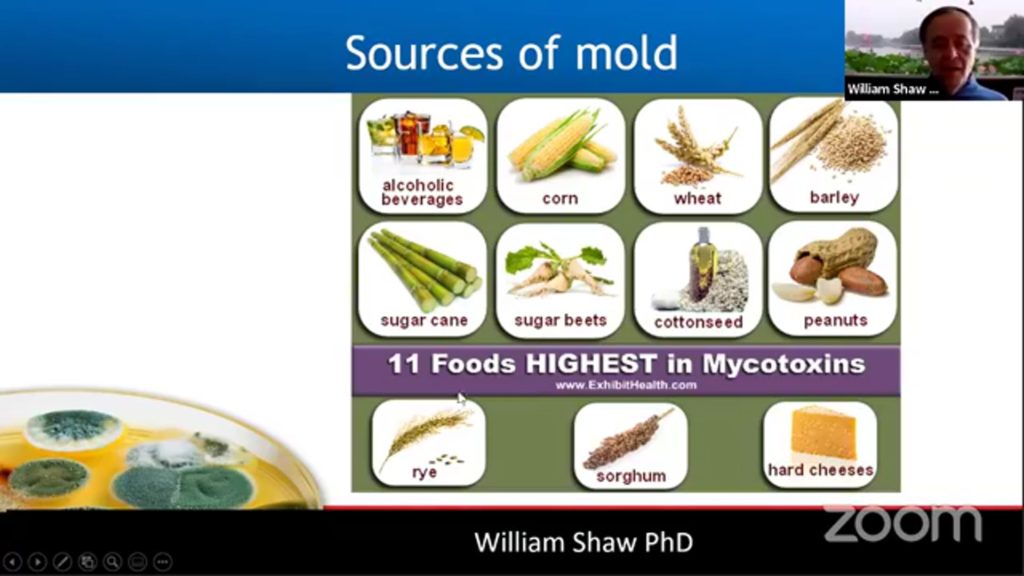 Sources of mold

William Shaw ...

alcoholic beverages

corn

wheat

barley

sugar cane

sugar beets

cottonseed

peanuts

11 Foods HIGHEST in Mycotoxins

www.ExhibitHealth.com

rye

sorghum

hard cheeses

William Shaw PhD

zoom